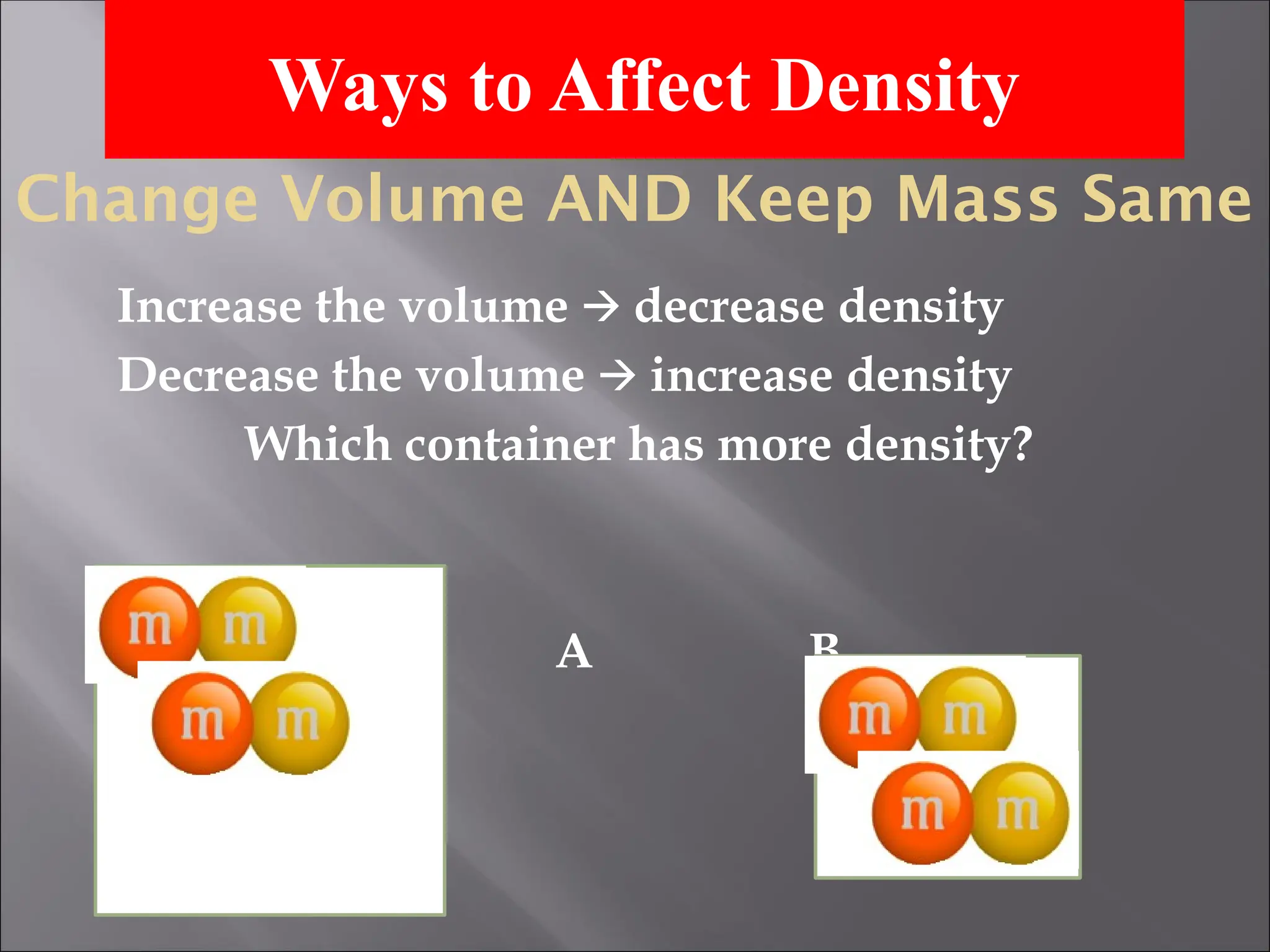 Ways to Affect Density

Change Volume AND Keep Mass Same

Increase the volume → decrease density

Decrease the volume → increase density

Which container has more density?

m m
m m

A

B

m m
m m